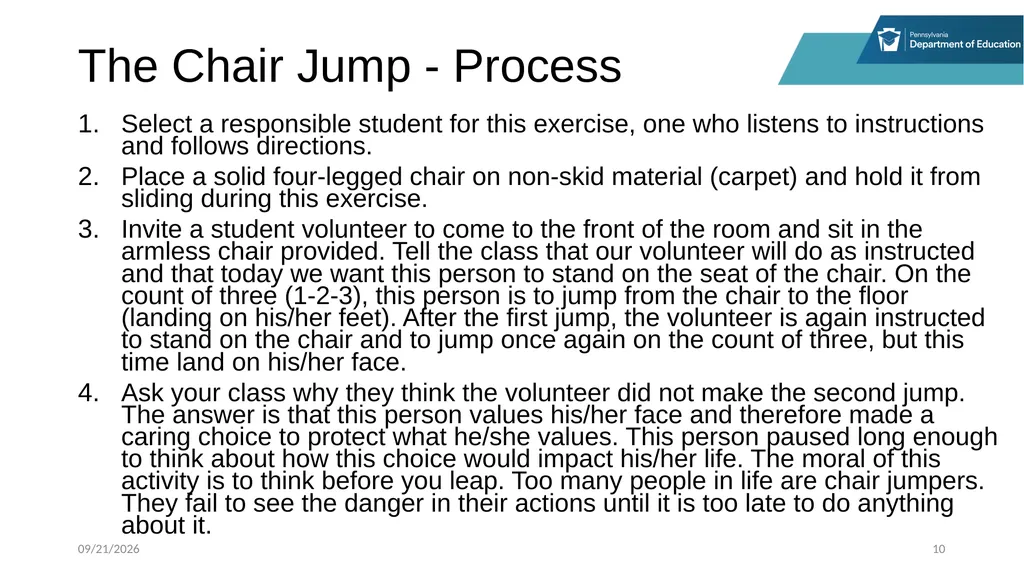 Pennsylvania
Department of Education

The Chair Jump - Process

1. Select a responsible student for this exercise, one who listens to instructions and follows directions.
2. Place a solid four-legged chair on non-skid material (carpet) and hold it from sliding during this exercise.
3. Invite a student volunteer to come to the front of the room and sit in the armless chair provided. Tell the class that our volunteer will do as instructed and that today we want this person to stand on the seat of the chair. On the count of three (1-2-3), this person is to jump from the chair to the floor (landing on his/her feet). After the first jump, the volunteer is again instructed to stand on the chair and to jump once again on the count of three, but this time land on his/her face.
4. Ask your class why they think the volunteer did not make the second jump. The answer is that this person values his/her face and therefore made a caring choice to protect what he/she values. This person paused long enough to think about how this choice would impact his/her life. The moral of this activity is to think before you leap. Too many people in life are chair jumpers. They fail to see the danger in their actions until it is too late to do anything about it.

09/21/2026

10